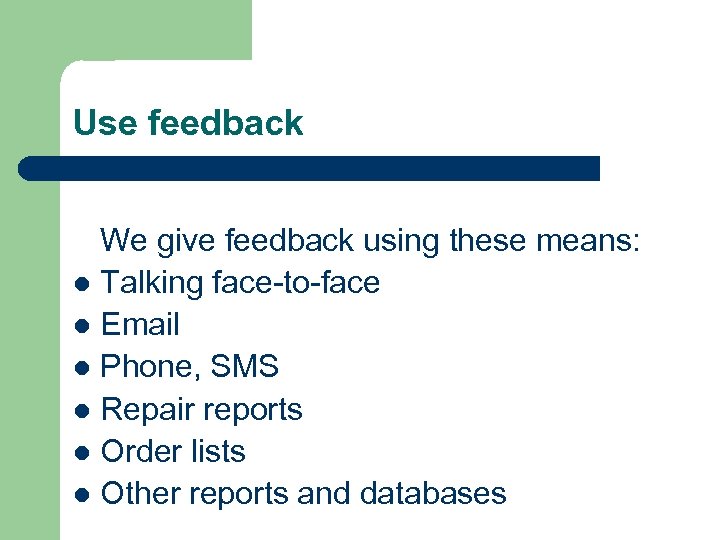 Use feedback

We give feedback using these means:
- Talking face-to-face
- Email
- Phone, SMS
- Repair reports
- Order lists
- Other reports and databases